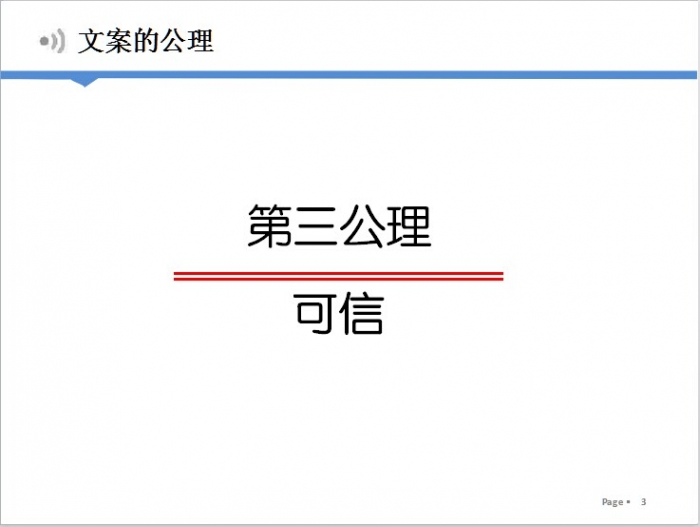 文案的公理

第三公理

可信

Page ▪ 3